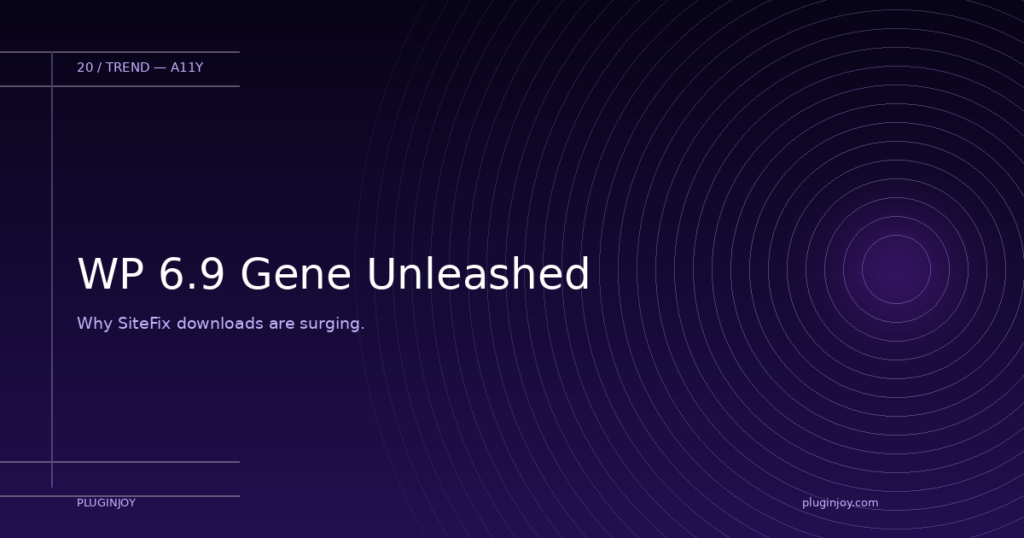 20 / TREND — A11Y

WP 6.9 Gene Unleashed

Why SiteFix downloads are surging.

PLUGINJOY

pluginjoy.com